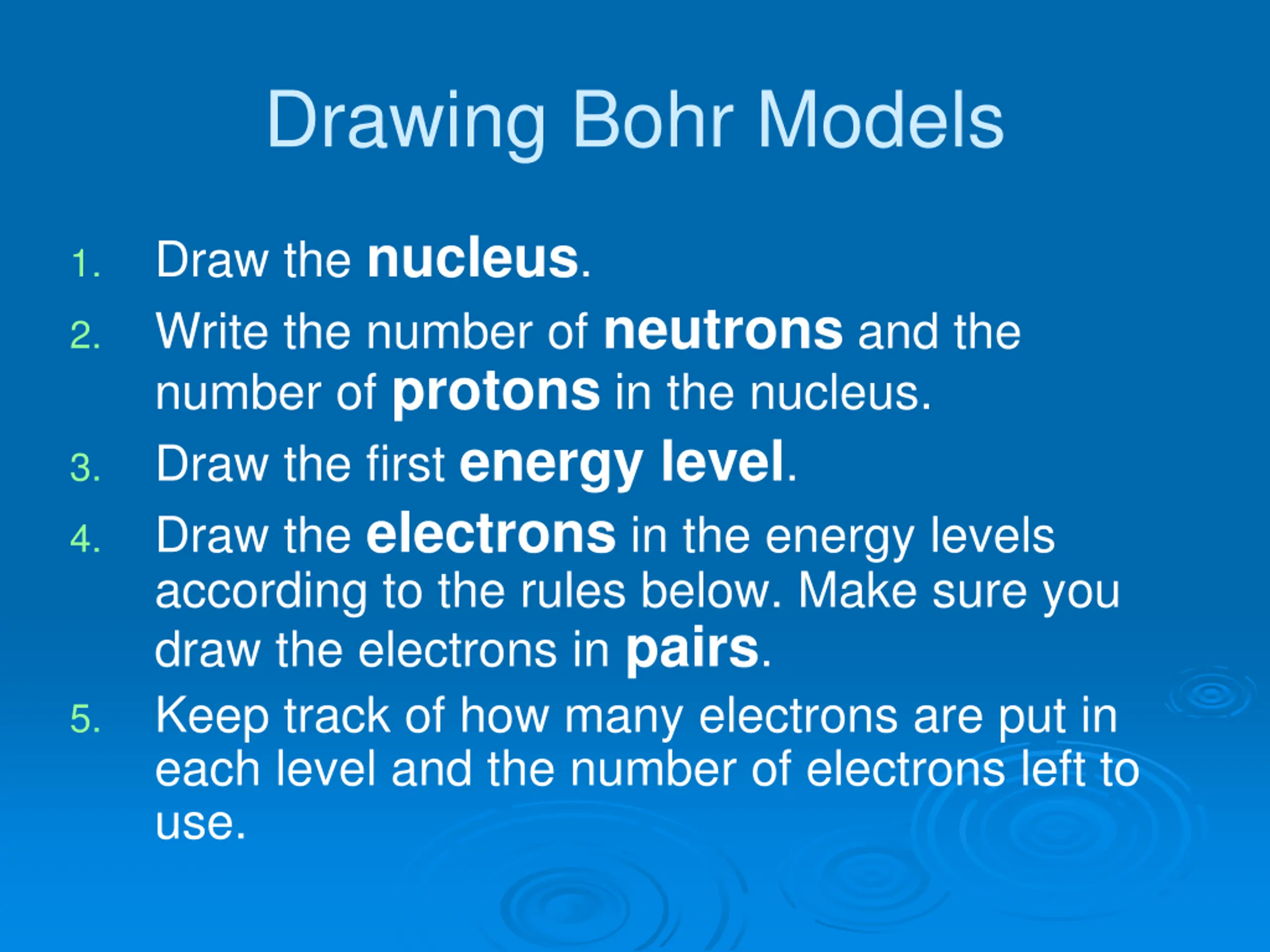 Drawing Bohr Models

1. Draw the nucleus.
2. Write the number of neutrons and the number of protons in the nucleus.
3. Draw the first energy level.
4. Draw the electrons in the energy levels according to the rules below. Make sure you draw the electrons in pairs.
5. Keep track of how many electrons are put in each level and the number of electrons left to use.